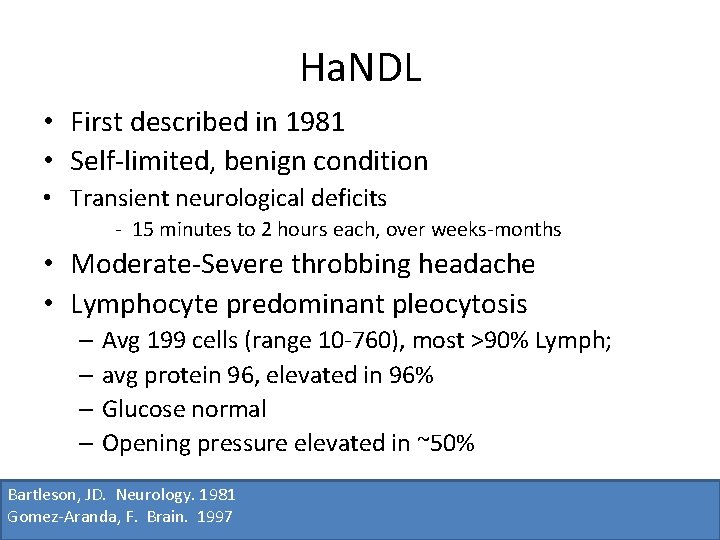 HaNDL

• First described in 1981
• Self-limited, benign condition
• Transient neurological deficits
  - 15 minutes to 2 hours each, over weeks-months
• Moderate-Severe throbbing headache
• Lymphocyte predominant pleocytosis
  – Avg 199 cells (range 10-760), most >90% Lymph;
  – avg protein 96, elevated in 96%
  – Glucose normal
  – Opening pressure elevated in ~50%

Bartleson, JD. Neurology. 1981
Gomez-Aranda, F. Brain. 1997